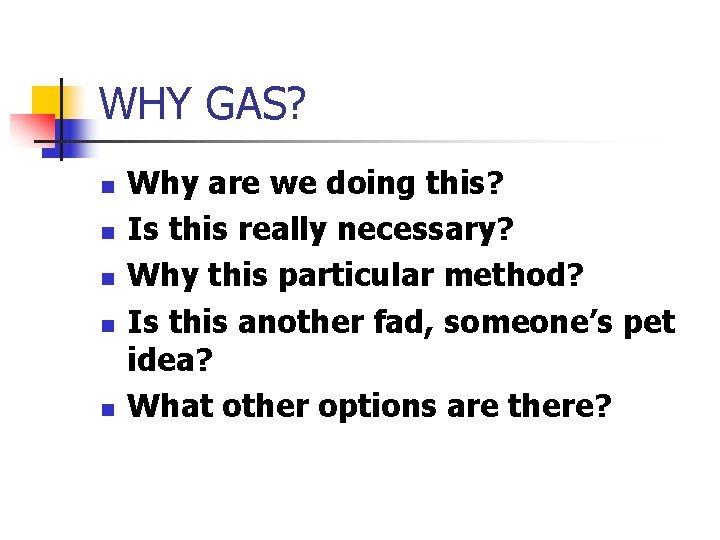 WHY GAS?

- Why are we doing this?
- Is this really necessary?
- Why this particular method?
- Is this another fad, someone's pet idea?
- What other options are there?